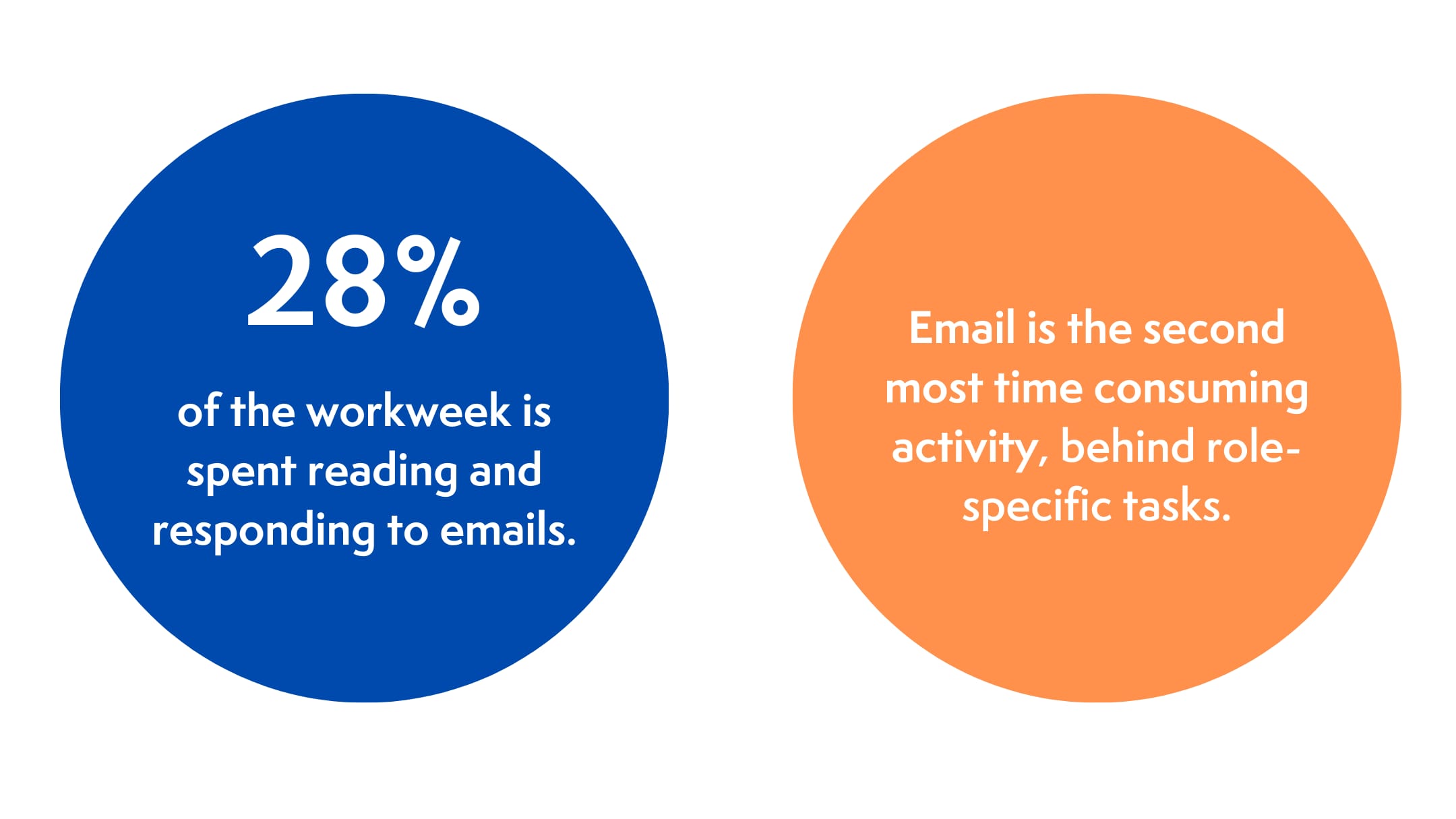 28%

of the workweek is spent reading and responding to emails.

Email is the second most time consuming activity, behind role-specific tasks.